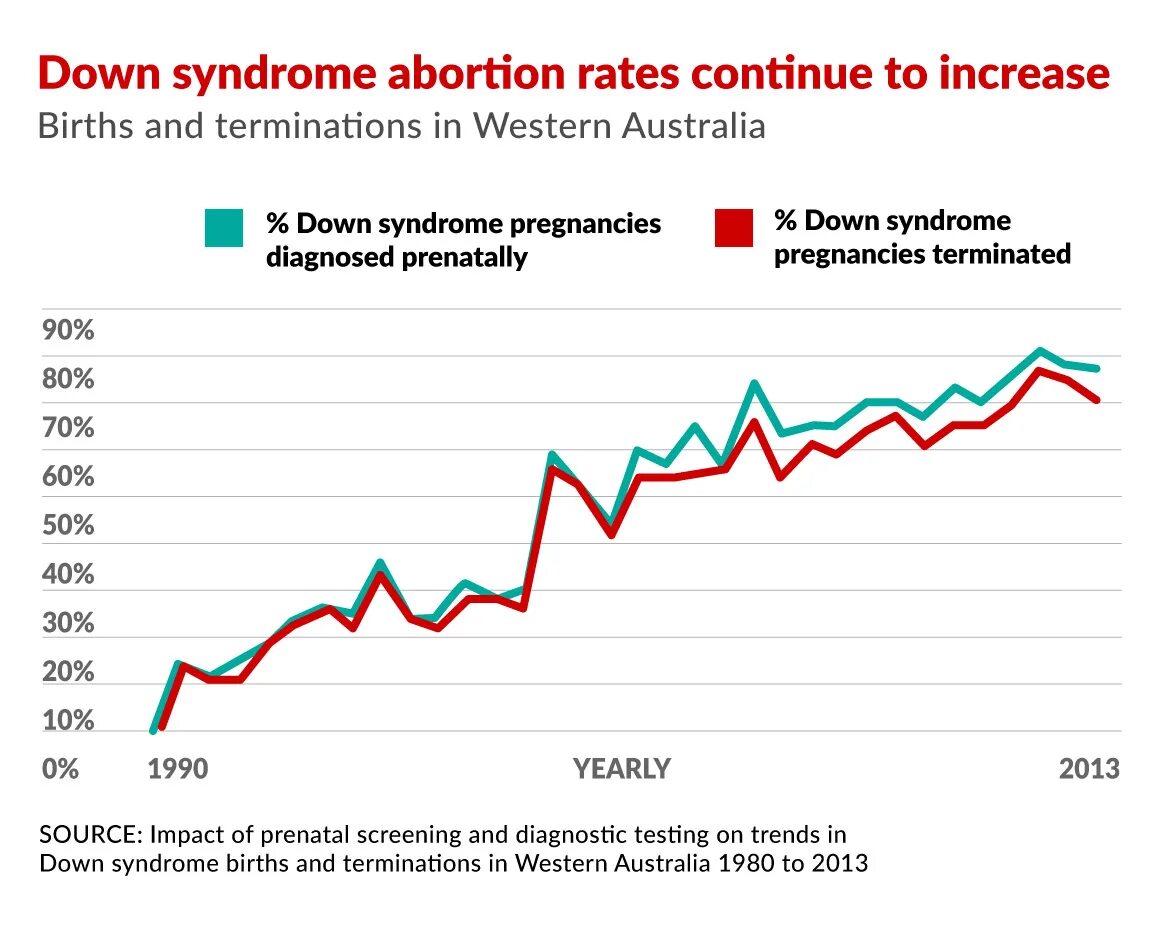 Down syndrome abortion rates continue to increase
Births and terminations in Western Australia

% Down syndrome pregnancies diagnosed prenatally

% Down syndrome pregnancies terminated

90%
80%
70%
60%
50%
40%
30%
20%
10%
0%

1990
YEARLY
2013

SOURCE: Impact of prenatal screening and diagnostic testing on trends in Down syndrome births and terminations in Western Australia 1980 to 2013